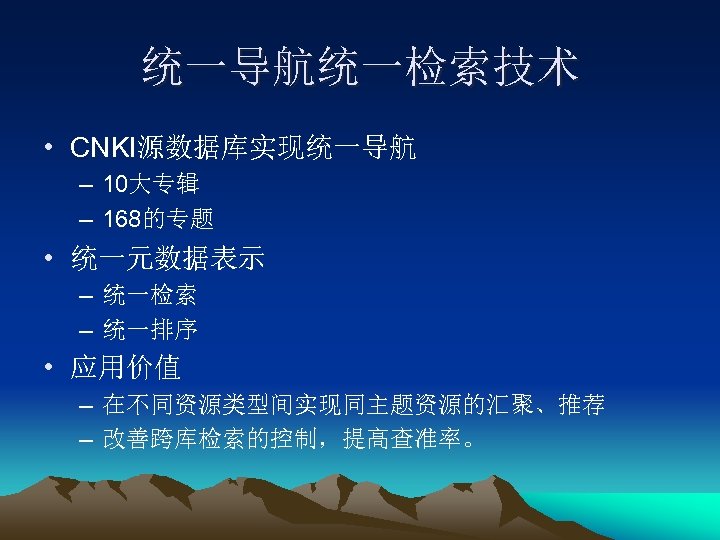 统一导航统一检索技术

• CNKI源数据库实现统一导航
– 10大专辑
– 168的专题

• 统一元数据表示
– 统一检索
– 统一排序

• 应用价值
– 在不同资源类型间实现同主题资源的汇聚、推荐
– 改善跨库检索的控制，提高查准率。